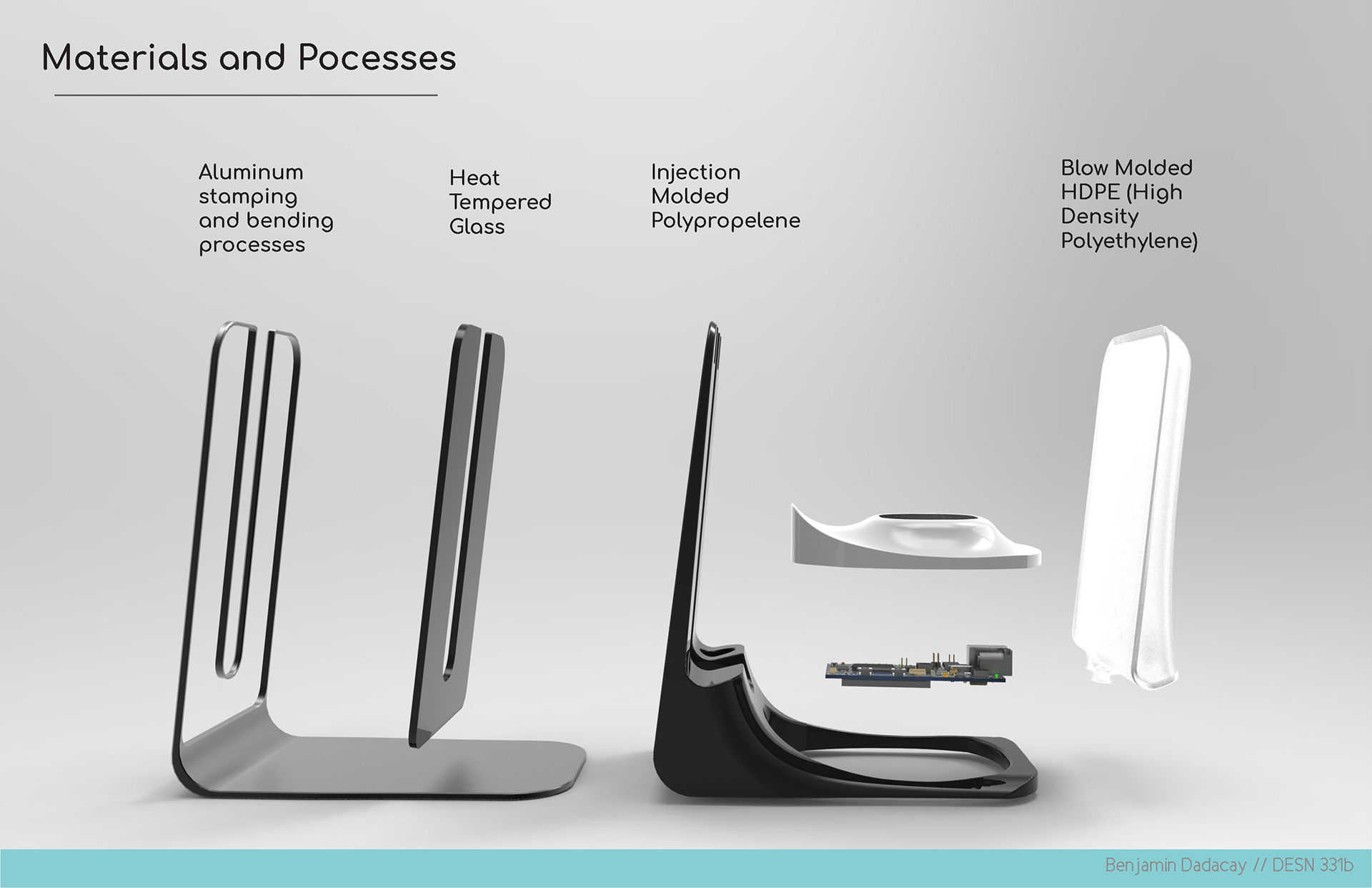 Materials and Pocesses

Aluminum stamping and bending processes

Heat Tempered Glass

Injection Molded Polypropelene

Blow Molded HDPE (High Density Polyethylene)

Benjamin Dadacay // DESN 331b